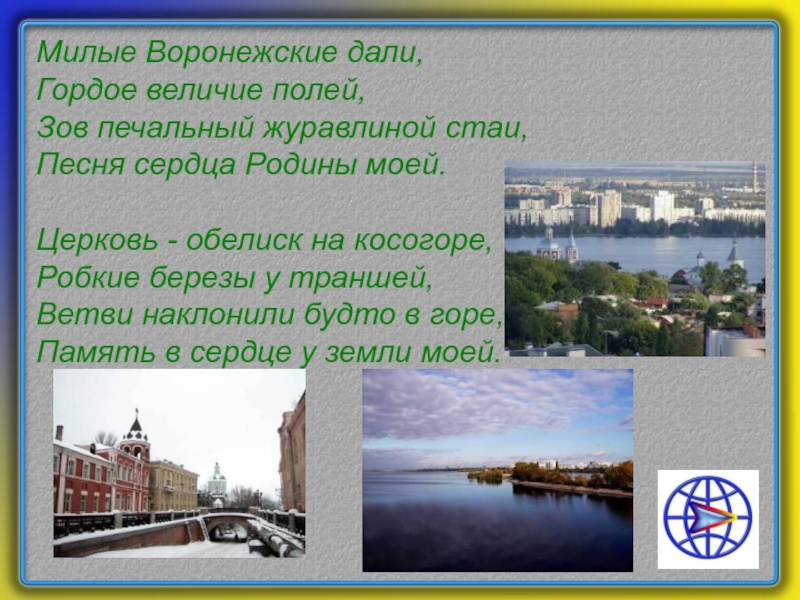 Милые Воронежские дали,
Гордое величие полей,
Зов печальный журавлиной стаи,
Песня сердца Родины моей.

Церковь - обелиск на косогоре,
Робкие березы у траншей,
Ветви наклонили будто в горе,
Память в сердце у земли моей.